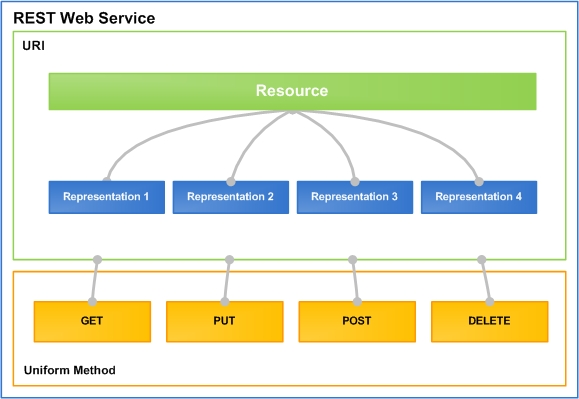 REST Web Service

URI

Resource

Representation 1
Representation 2
Representation 3
Representation 4

GET
PUT
POST
DELETE

Uniform Method